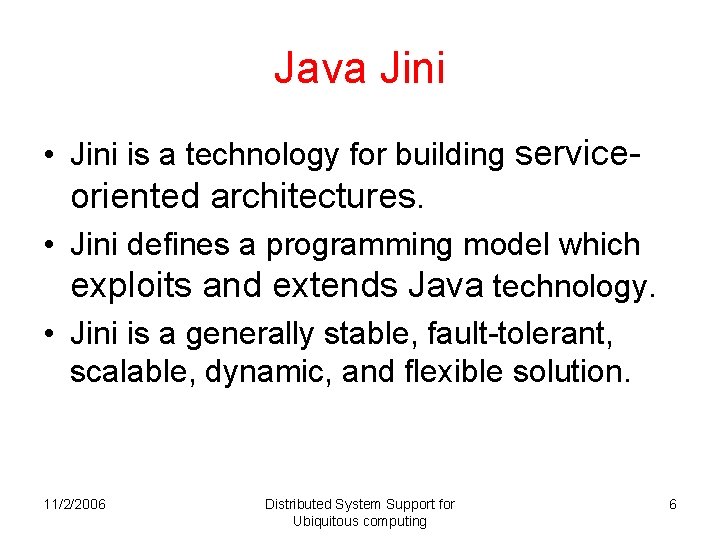 Java Jini

• Jini is a technology for building service-oriented architectures.
• Jini defines a programming model which exploits and extends Java technology.
• Jini is a generally stable, fault-tolerant, scalable, dynamic, and flexible solution.

11/2/2006

Distributed System Support for Ubiquitous computing

6